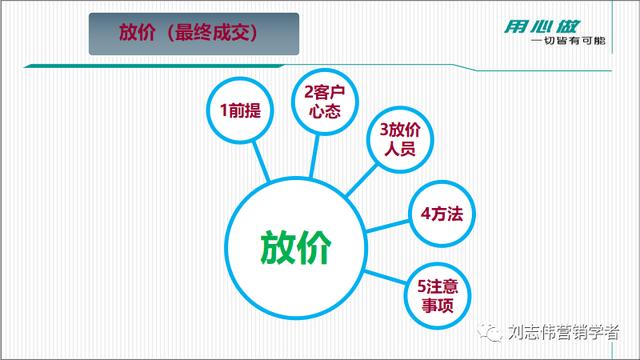 放价（最终成交）

用心做
一切皆有可能

1前提

2客户心态

3放价人员

4方法

5注意事项

放价

刘志伟营销学者